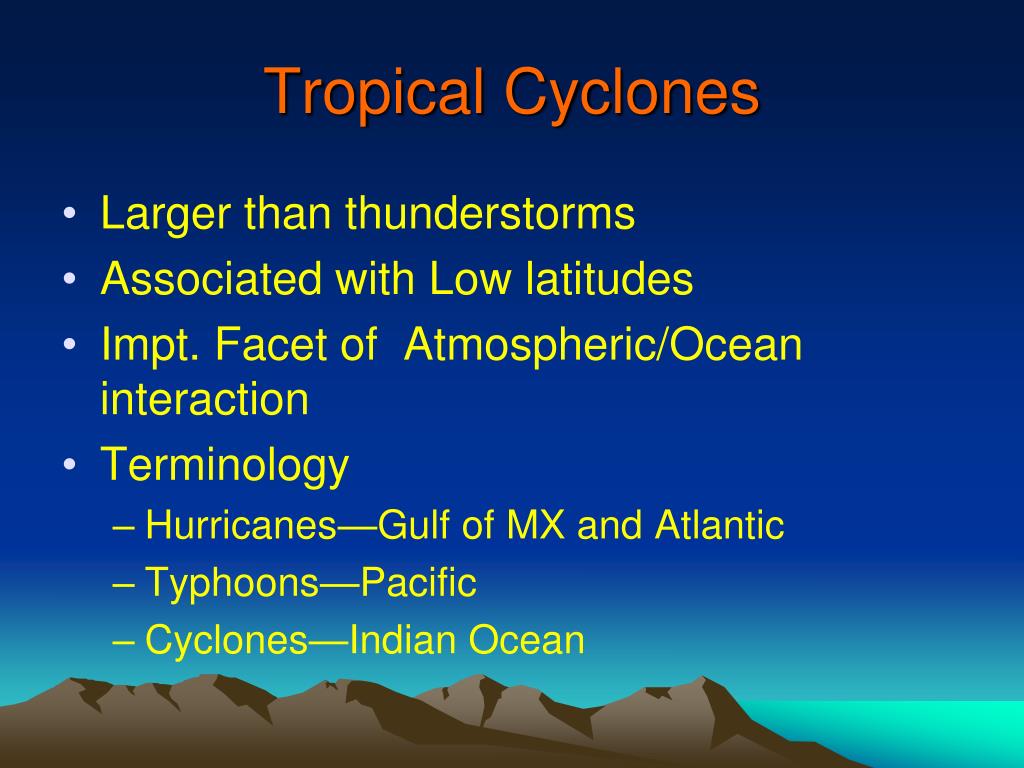 Tropical Cyclones

• Larger than thunderstorms
• Associated with Low latitudes
• Impt. Facet of Atmospheric/Ocean interaction
• Terminology
– Hurricanes—Gulf of MX and Atlantic
– Typhoons—Pacific
– Cyclones—Indian Ocean